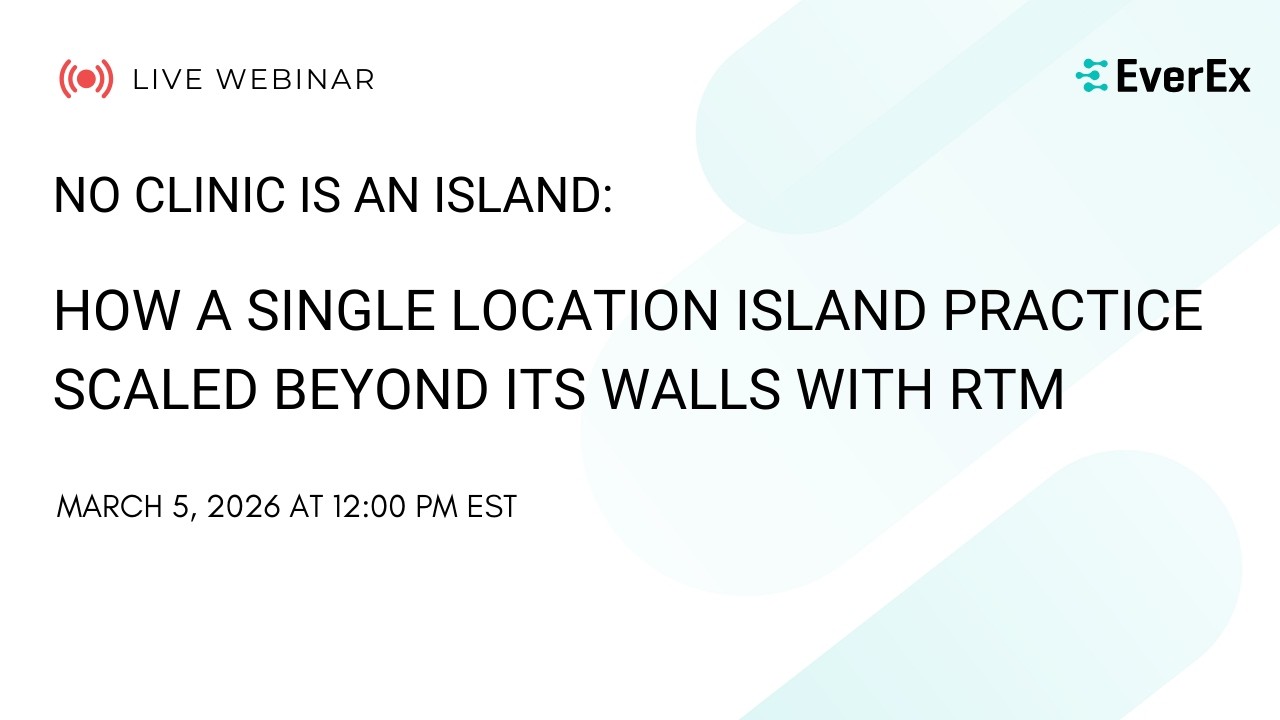 LIVE WEBINAR

EverEx

NO CLINIC IS AN ISLAND:

HOW A SINGLE LOCATION ISLAND PRACTICE SCALED BEYOND ITS WALLS WITH RTM

MARCH 5, 2026 AT 12:00 PM EST